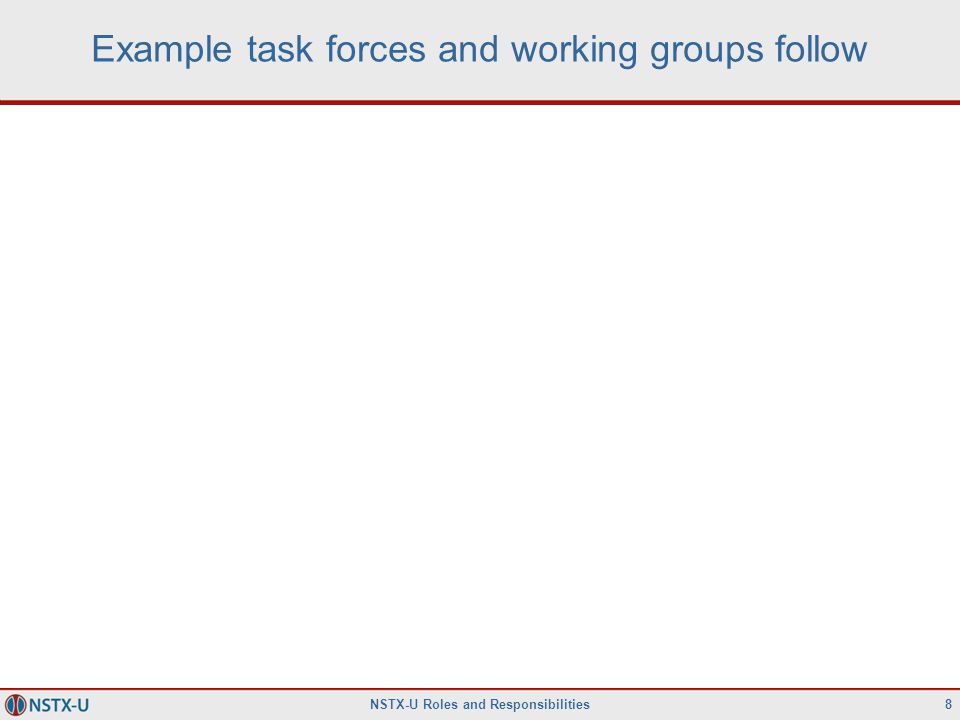 Example task forces and working groups follow

NSTX-U

NSTX-U Roles and Responsibilities

8